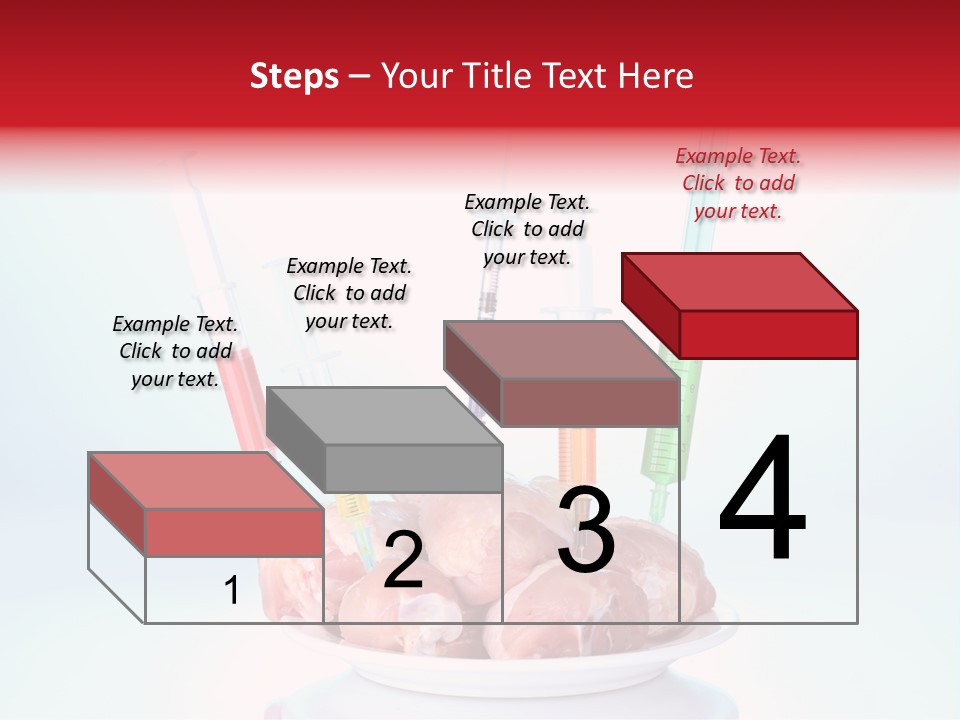 Steps – Your Title Text Here

Example Text. Click to add your text.

Example Text. Click to add your text.

Example Text. Click to add your text.

Example Text. Click to add your text.

1

2

3

4